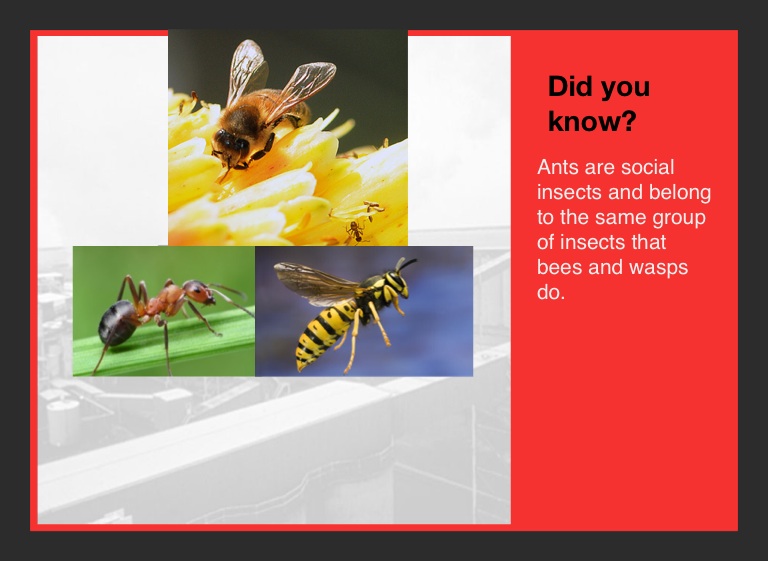 Did you know?

Ants are social insects and belong to the same group of insects that bees and wasps do.